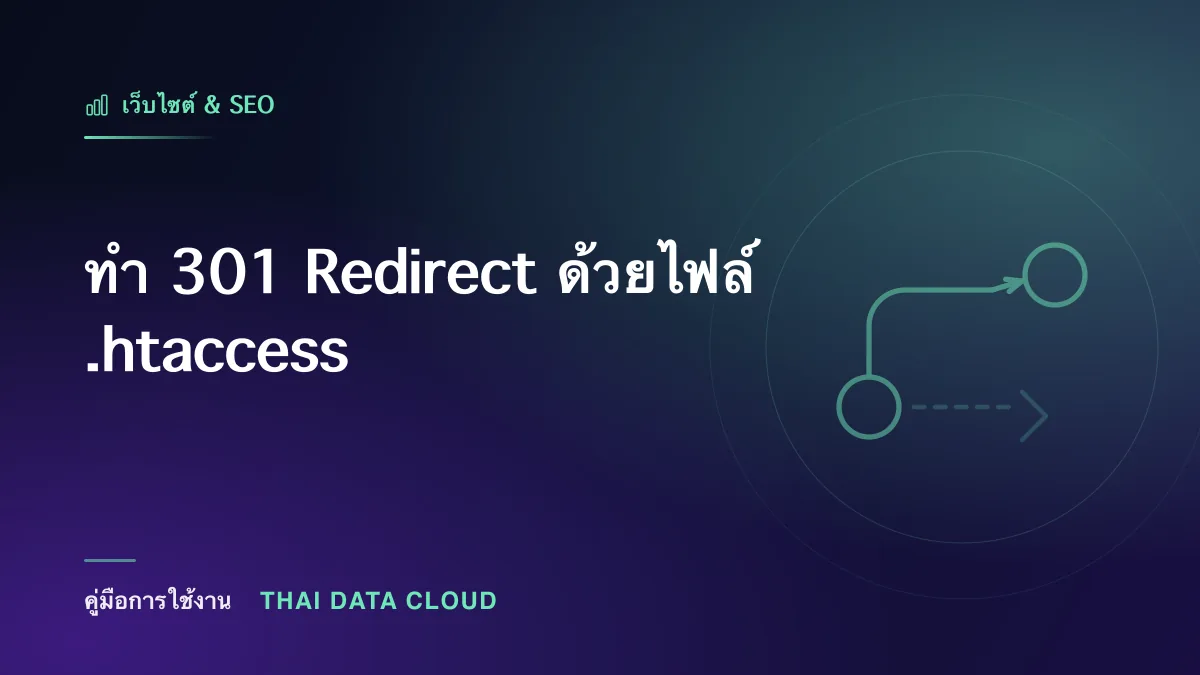 เว็บไซต์ & SEO

ทำ 301 Redirect ด้วยไฟล์ .htaccess

คู่มือการใช้งาน THAI DATA CLOUD